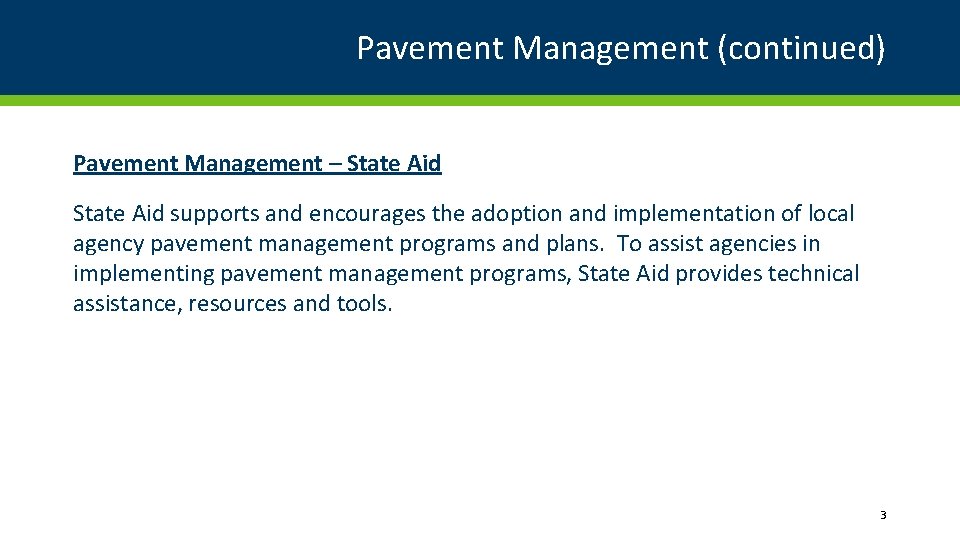 Pavement Management (continued)

Pavement Management – State Aid

State Aid supports and encourages the adoption and implementation of local agency pavement management programs and plans. To assist agencies in implementing pavement management programs, State Aid provides technical assistance, resources and tools.

3